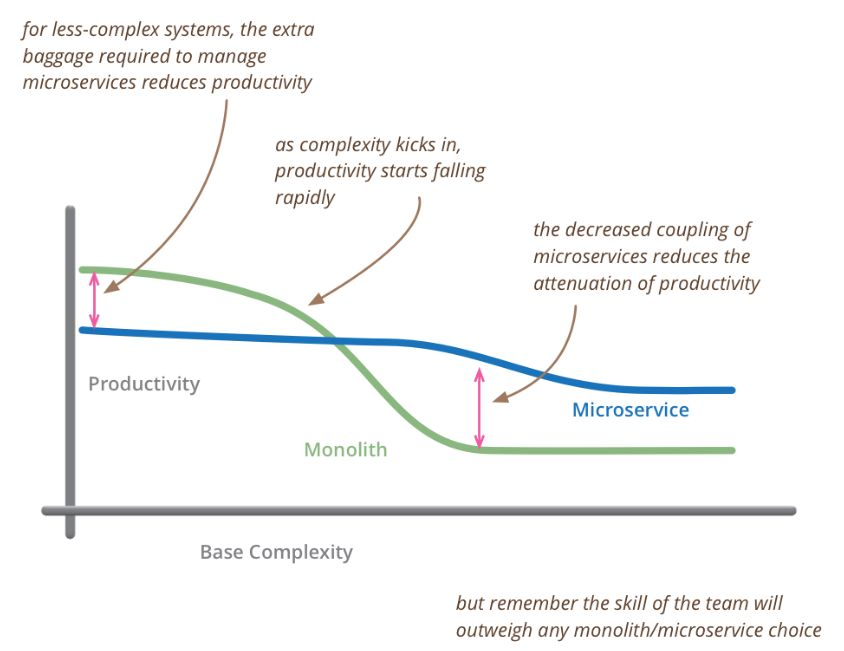 for less-complex systems, the extra baggage required to manage microservices reduces productivity

as complexity kicks in, productivity starts falling rapidly

the decreased coupling of microservices reduces the attenuation of productivity

Productivity

Microservice

Monolith

Base Complexity

but remember the skill of the team will outweigh any monolith/microservice choice